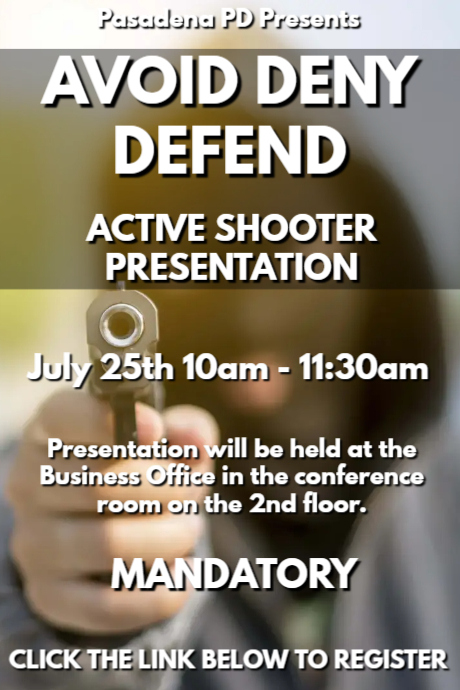 Pasadena PD Presents

AVOID DENY DEFEND

ACTIVE SHOOTER PRESENTATION

July 25th 10am - 11:30am

Presentation will be held at the Business Office in the conference room on the 2nd floor.

MANDATORY

CLICK THE LINK BELOW TO REGISTER